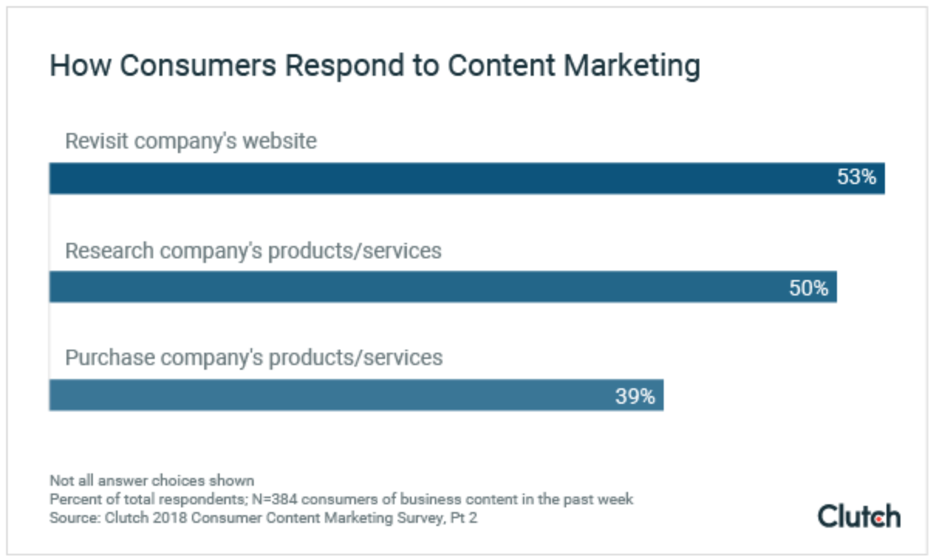 How Consumers Respond to Content Marketing

Revisit company's website

53%

Research company's products/services

50%

Purchase company's products/services

39%

Not all answer choices shown
Percent of total respondents; N=384 consumers of business content in the past week
Source: Clutch 2018 Consumer Content Marketing Survey, Pt 2

Clutch